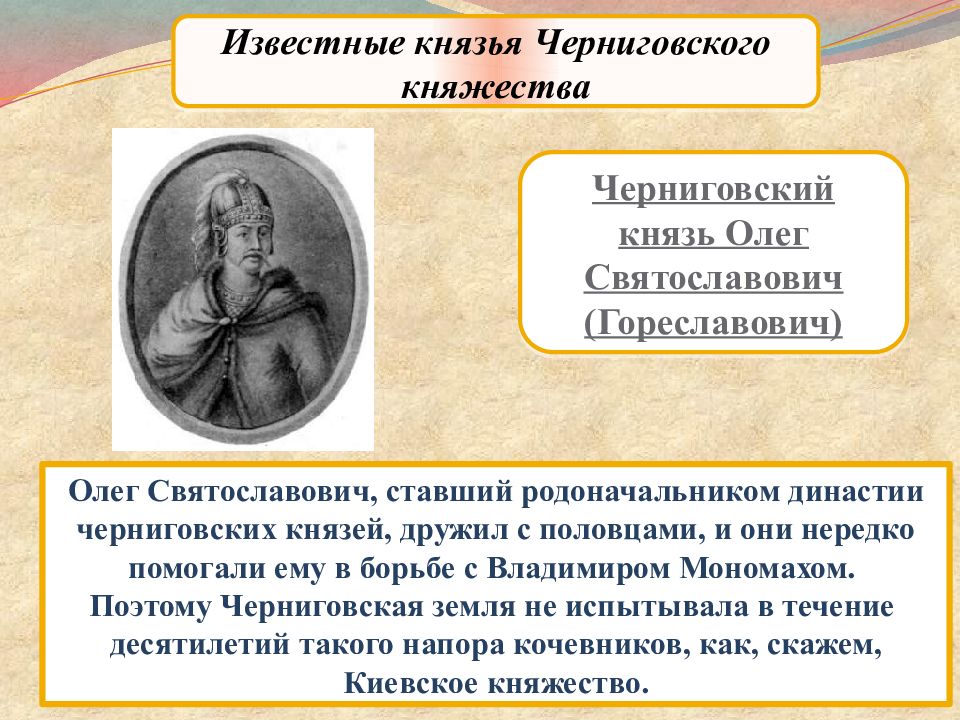 Известные князья Черниговского княжества

Черниговский князь Олег Святославович (Гореславович)

Олег Святославович, ставший родоначальником династии черниговских князей, дружил с половцами, и они нередко помогали ему в борьбе с Владимиром Мономахом. Поэтому Черниговская земля не испытывала в течение десятилетий такого напора кочевников, как, скажем, Киевское княжество.